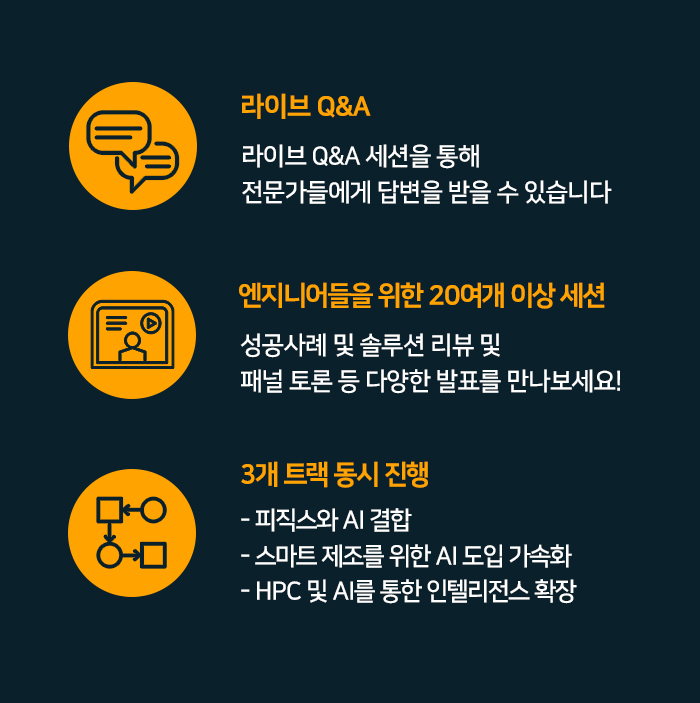 라이브 Q&A

라이브 Q&A 세션을 통해
전문가들에게 답변을 받을 수 있습니다

엔지니어들을 위한 20여개 이상 세션

성공사례 및 솔루션 리뷰 및
패널 토론 등 다양한 발표를 만나보세요!

3개 트랙 동시 진행

- 피직스와 AI 결합
- 스마트 제조를 위한 AI 도입 가속화
- HPC 및 AI를 통한 인텔리전스 확장